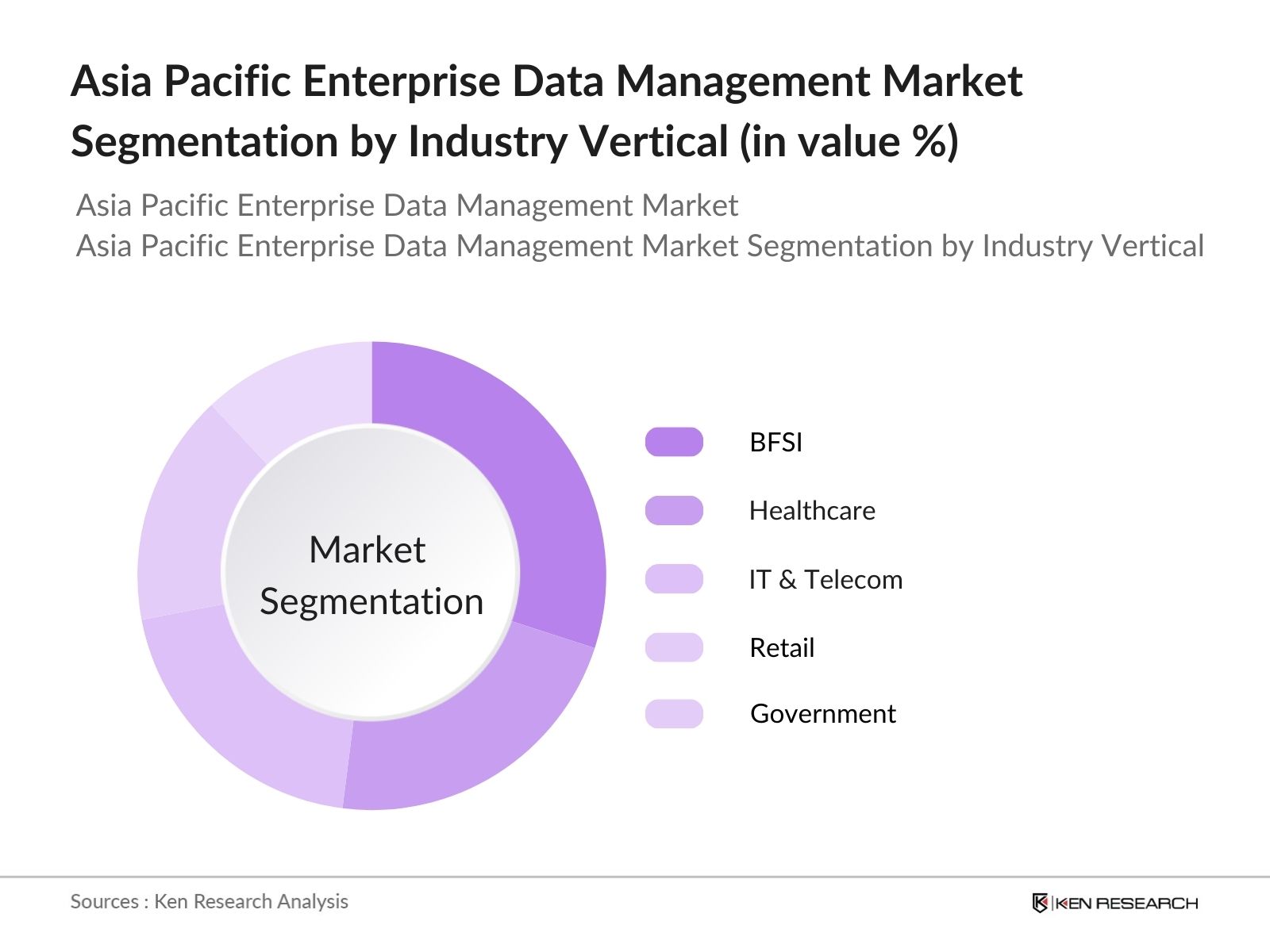 Asia Pacific Enterprise Data Management Market Segmentation by Industry Vertical (in value %)

Asia Pacific Enterprise Data Management Market
Asia Pacific Enterprise Data Management Market Segmentation by Industry Vertical

Market Segmentation

BFSI
Healthcare
IT & Telecom
Retail
Government

Sources : Ken Research Analysis

KEN RESEARCH